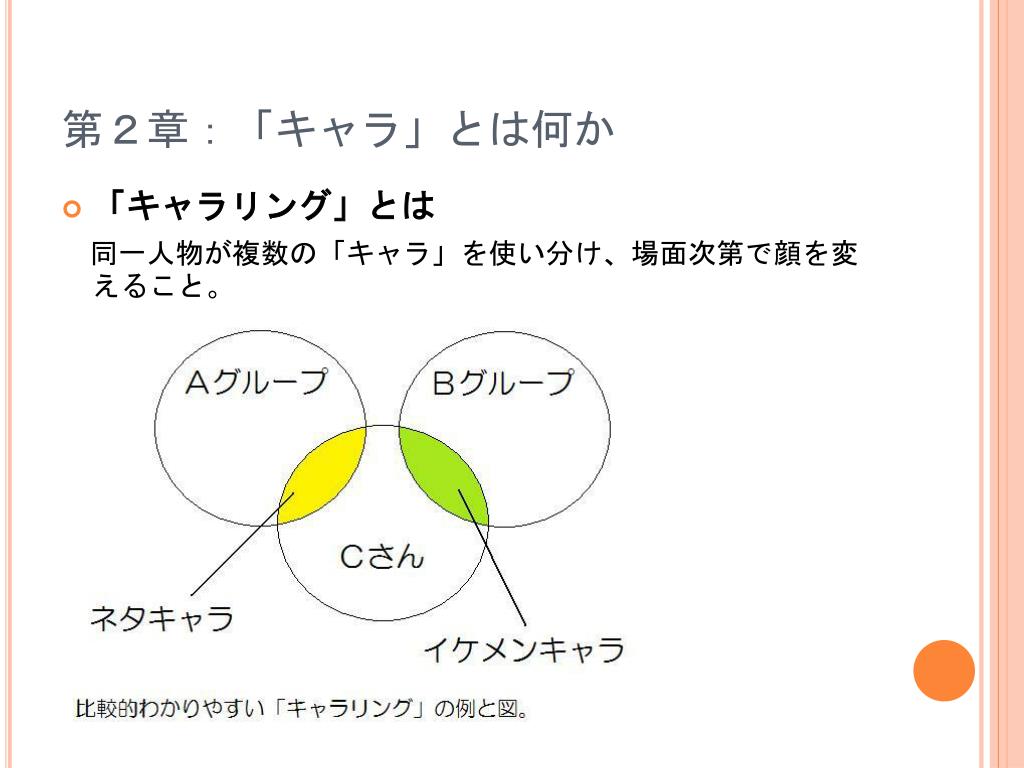 第２章：「キャラ」とは何か

「キャラリング」とは

同一人物が複数の「キャラ」を使い分け、場面次第で顔を変えること。

Aグループ

Bグループ

Cさん

ネタキャラ

イケメンキャラ

比較的わかりやすい「キャラリング」の例と図。